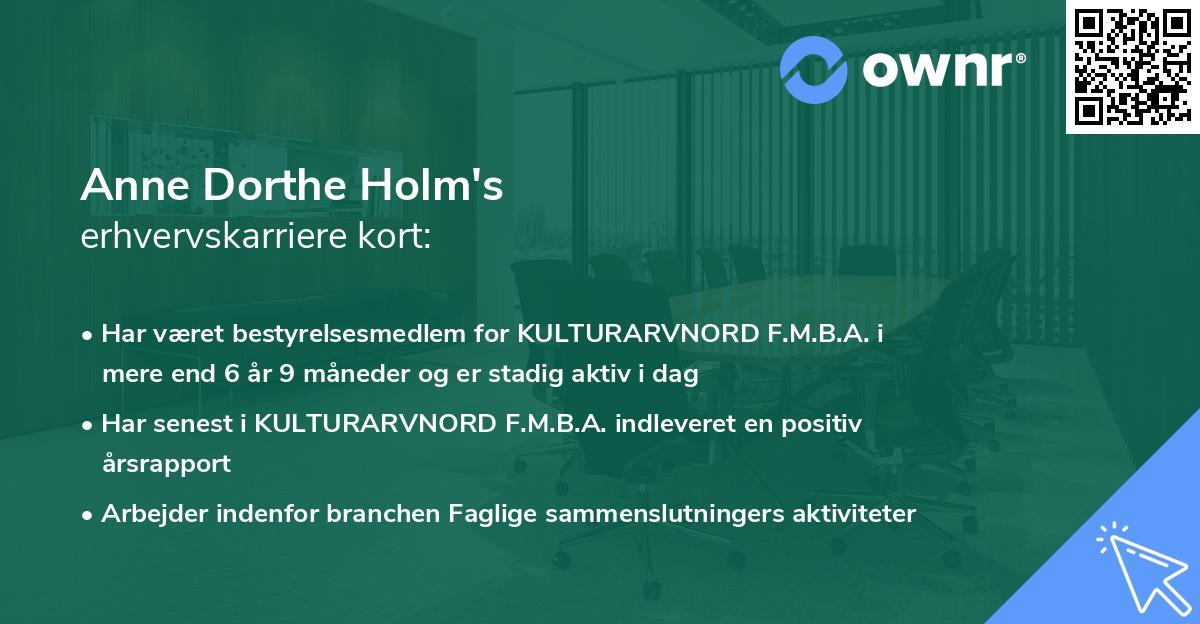 ownr®

Anne Dorthe Holm's
erhvervskarriere kort:

• Har været bestyrelsesmedlem for KULTURARVNORD F.M.B.A. i mere end 6 år 9 måneder og er stadig aktiv i dag

• Har senest i KULTURARVNORD F.M.B.A. indleveret en positiv årsrapport

• Arbejder indenfor branchen Faglige sammenslutningers aktiviteter